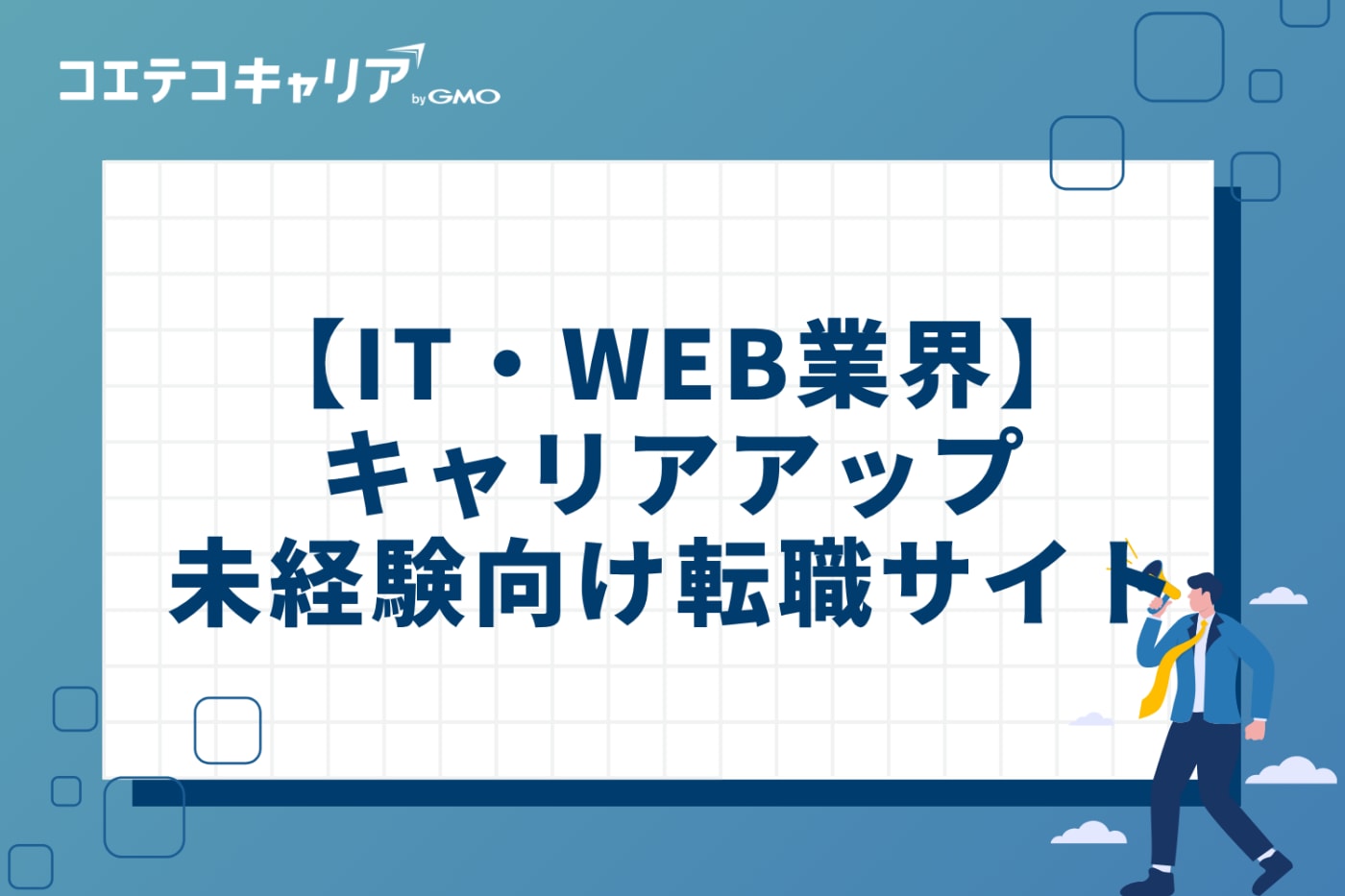 コエテコキャリア by GMO

【IT・WEB業界】
キャリアアップ
未経験向け転職サイト